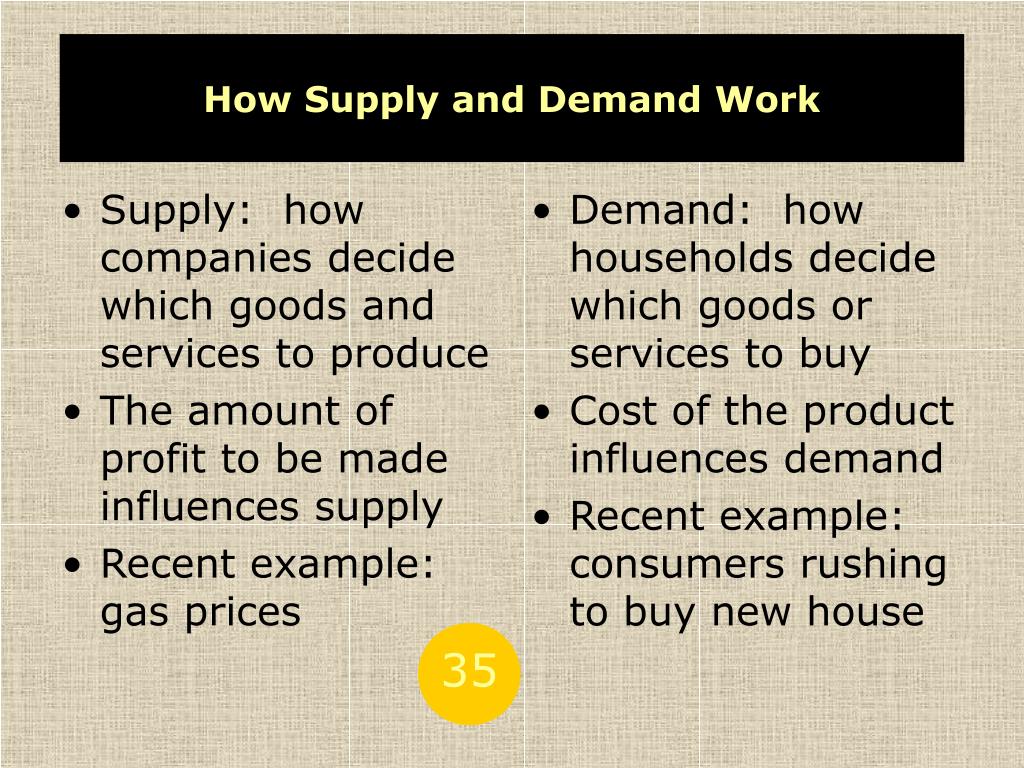 How Supply and Demand Work

• Supply: how companies decide which goods and services to produce
• The amount of profit to be made influences supply
• Recent example: gas prices

• Demand: how households decide which goods or services to buy
• Cost of the product influences demand
• Recent example: consumers rushing to buy new house

35